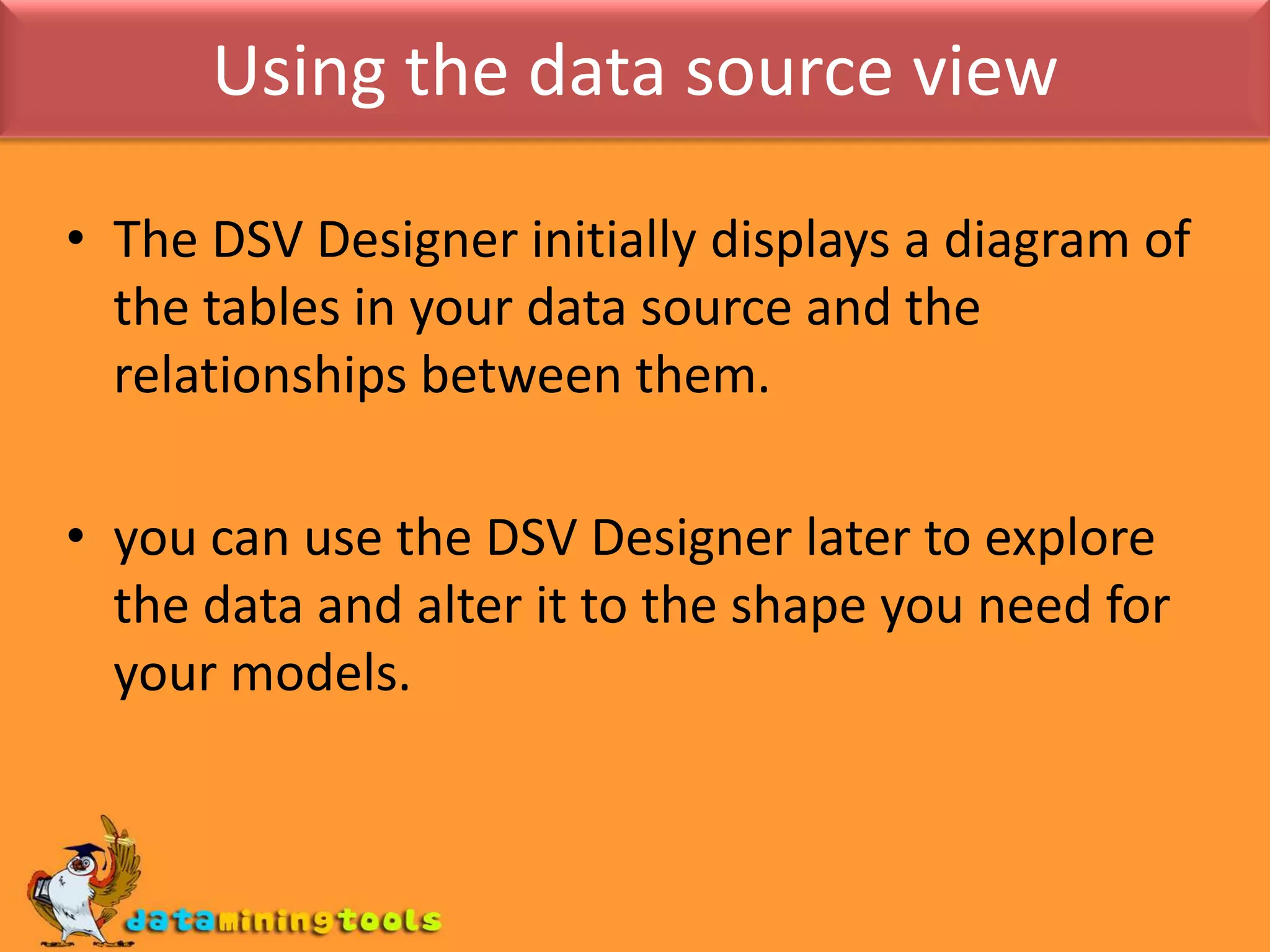 Using the data source view

• The DSV Designer initially displays a diagram of the tables in your data source and the relationships between them.

• you can use the DSV Designer later to explore the data and alter it to the shape you need for your models.

dataminingtools